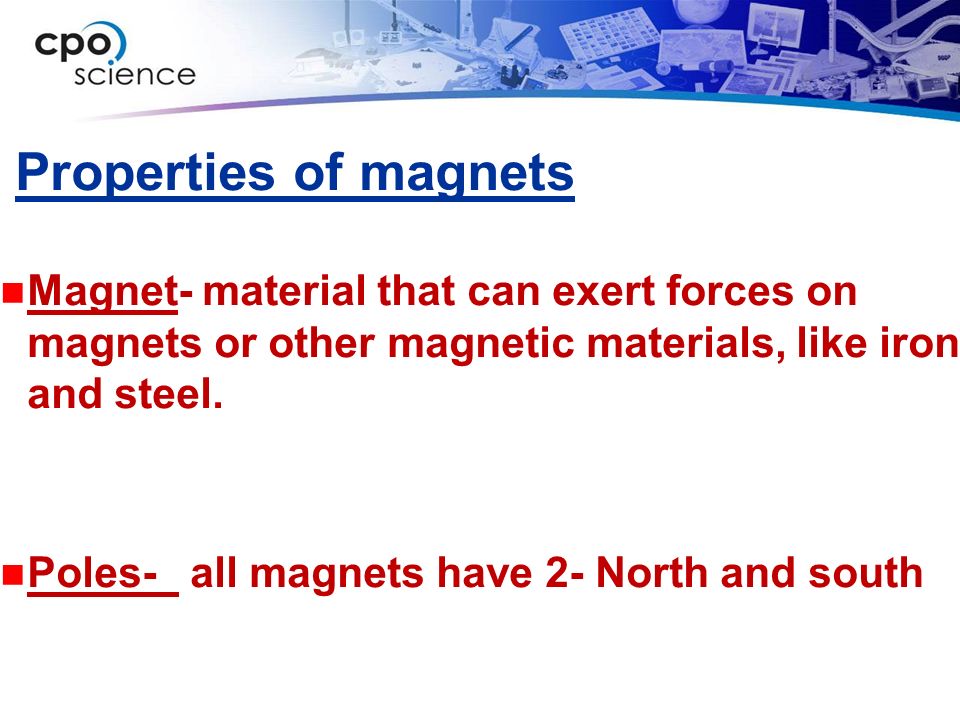 cpo science

Properties of magnets

Magnet- material that can exert forces on magnets or other magnetic materials, like iron and steel.

Poles- all magnets have 2- North and south